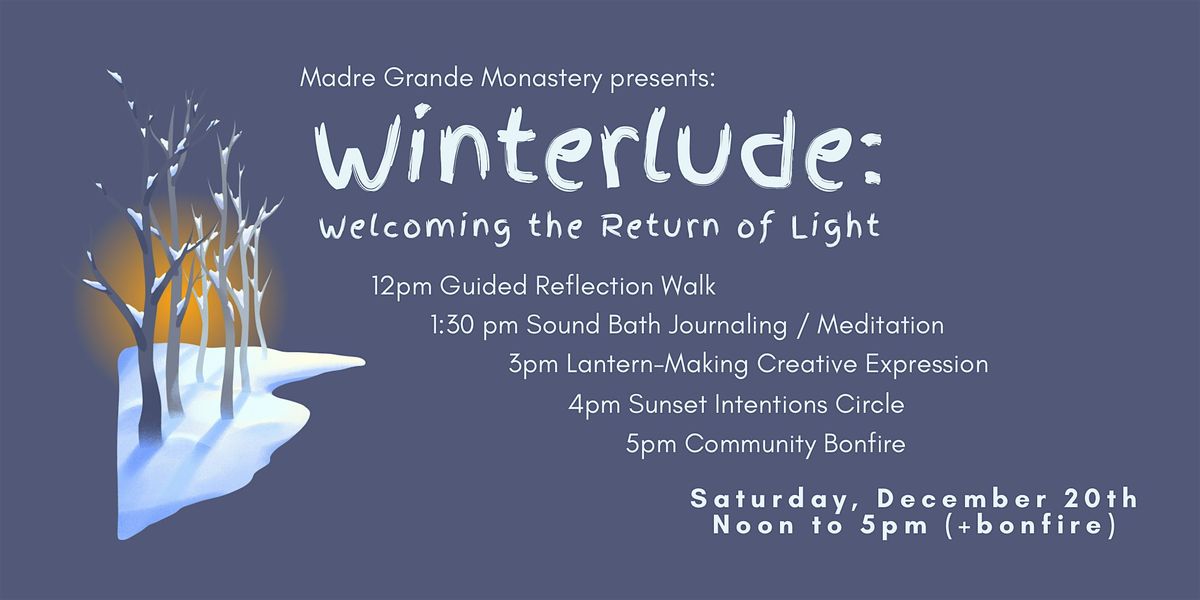 Madre Grande Monastery presents:

Winterlude:

Welcoming the Return of Light

12pm Guided Reflection Walk

1:30 pm Sound Bath Journaling / Meditation

3pm Lantern-Making Creative Expression

4pm Sunset Intentions Circle

5pm Community Bonfire

Saturday, December 20th
Noon to 5pm (+bonfire)